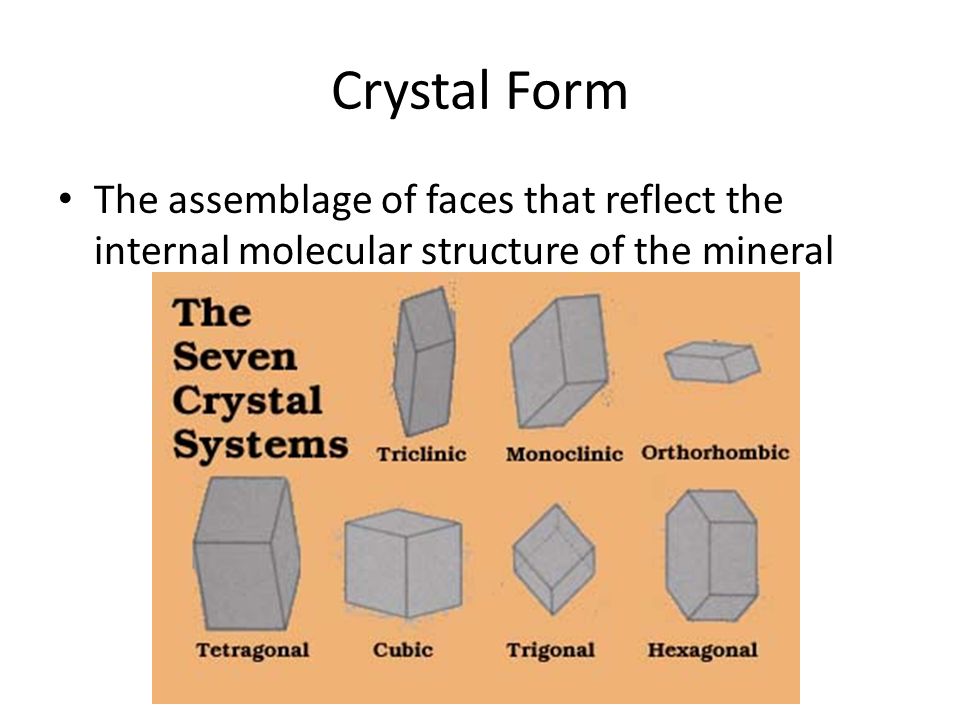 Crystal Form

• The assemblage of faces that reflect the internal molecular structure of the mineral

The Seven Crystal Systems

Triclinic

Monoclinic

Orthorhombic

Tetragonal

Cubic

Trigonal

Hexagonal